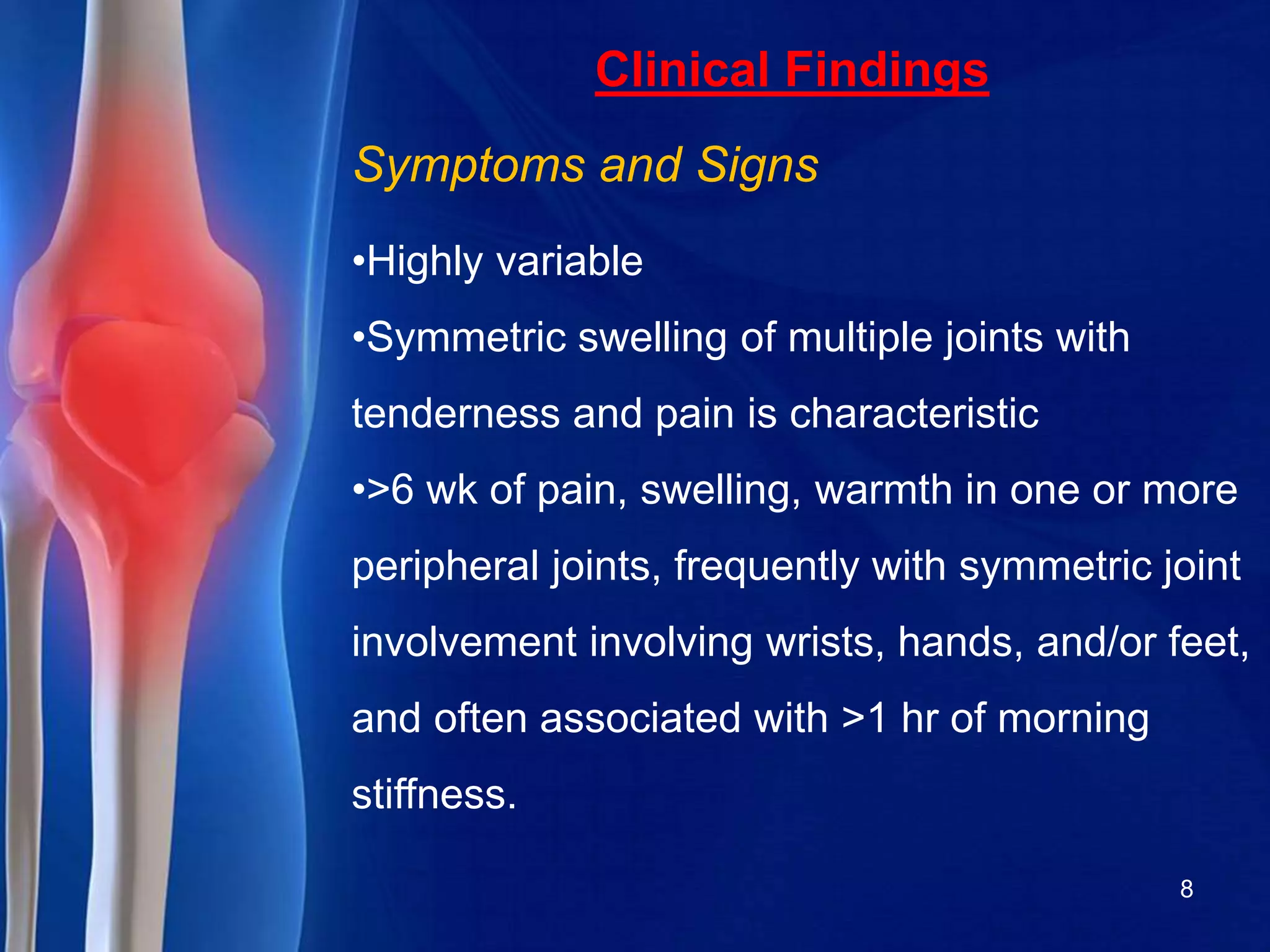 Clinical Findings

Symptoms and Signs

•Highly variable

•Symmetric swelling of multiple joints with tenderness and pain is characteristic

•>6 wk of pain, swelling, warmth in one or more peripheral joints, frequently with symmetric joint involvement involving wrists, hands, and/or feet, and often associated with >1 hr of morning stiffness.

8